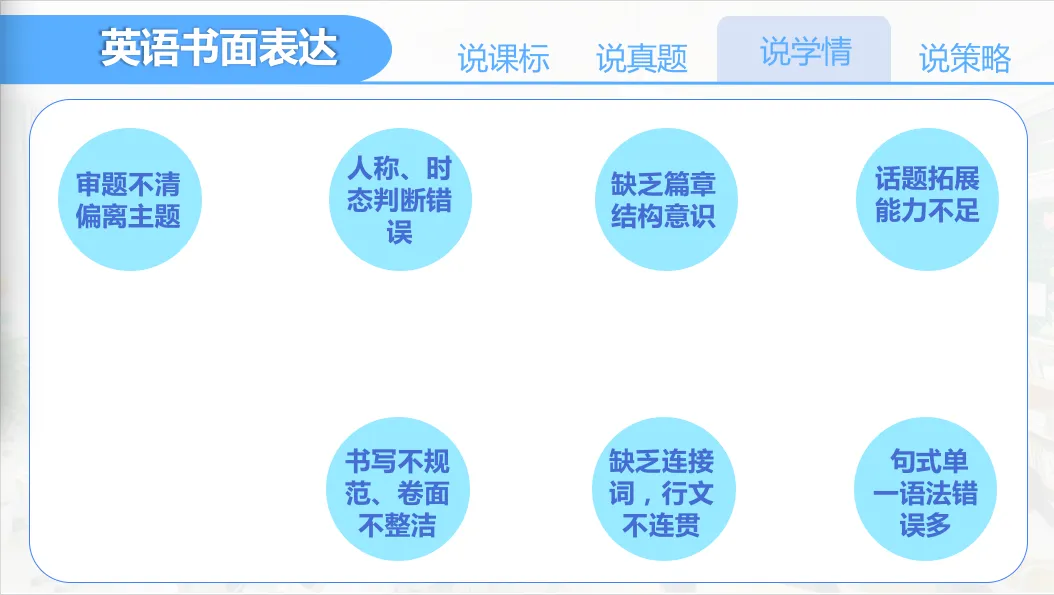 英语书面表达

说课标　说真题　说学情　说策略

审题不清偏离主题

人称、时态判断错误

缺乏篇章结构意识

话题拓展能力不足

书写不规范、卷面不整洁

缺乏连接词，行文不连贯

句式单一语法错误多